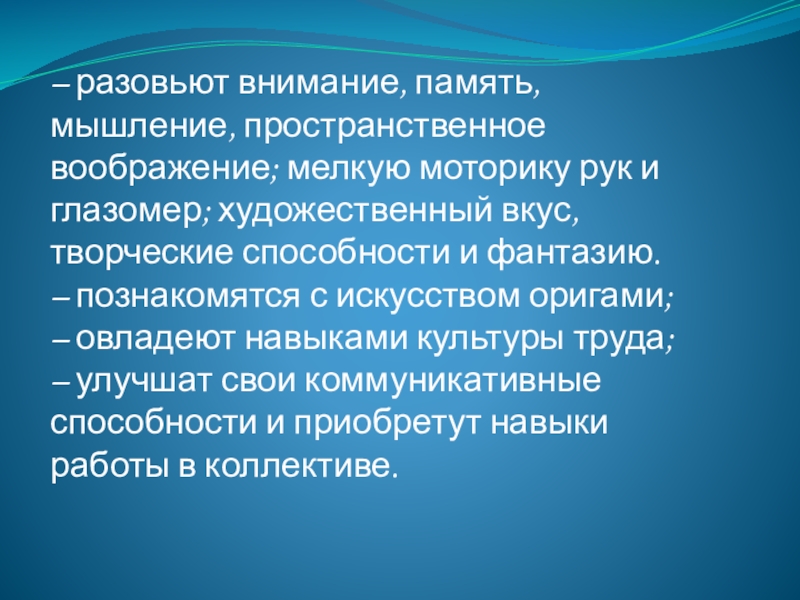 – разовьют внимание, память, мышление, пространственное воображение; мелкую моторику рук и глазомер; художественный вкус, творческие способности и фантазию.
– познакомятся с искусством оригами;
– овладеют навыками культуры труда;
– улучшат свои коммуникативные способности и приобретут навыки работы в коллективе.